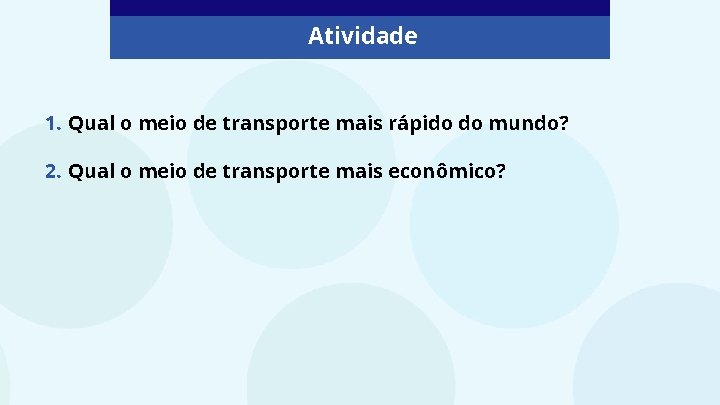 Atividade

1. Qual o meio de transporte mais rápido do mundo?

2. Qual o meio de transporte mais econômico?